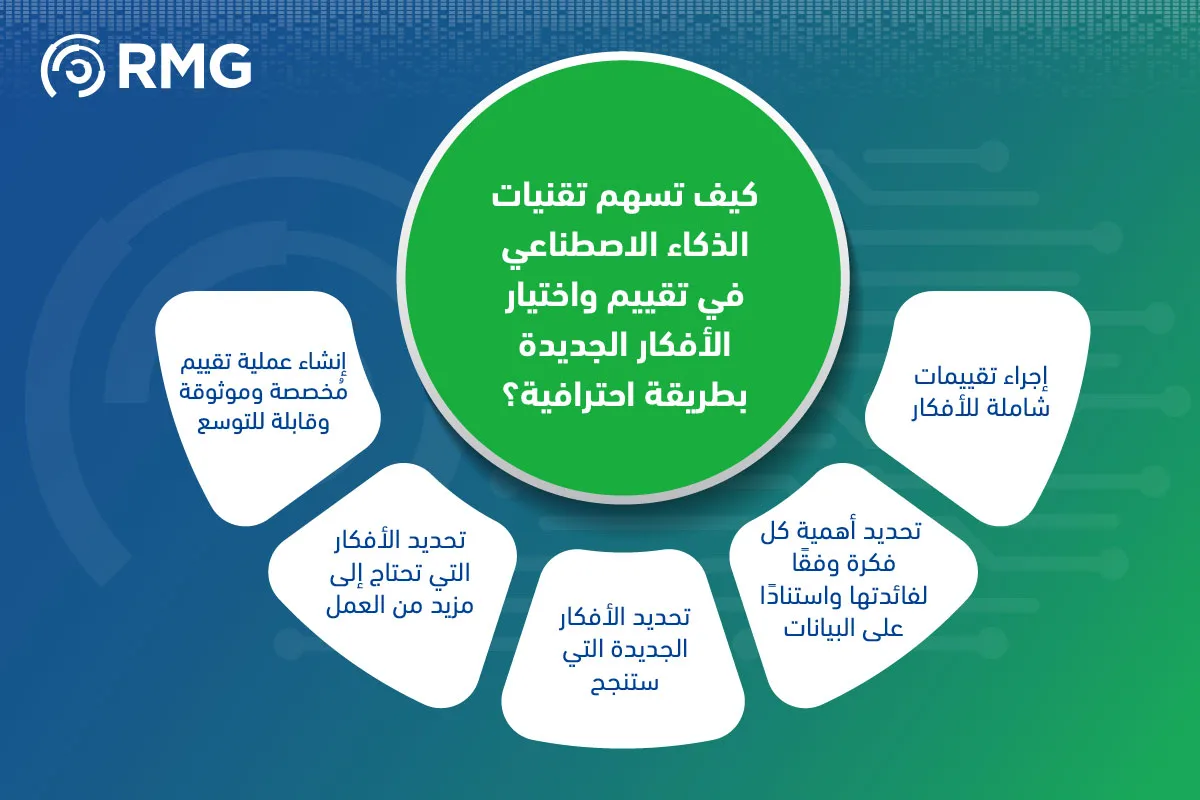 RMG

كيف تسهم تقنيات الذكاء الاصطناعي في تقييم واختيار الأفكار الجديدة بطريقة احترافية؟

إجراء تقييمات شاملة للأفكار

تحديد أهمية كل فكرة وفقًا لفائدتها واستنادًا على البيانات

تحديد الأفكار الجديدة التي ستنجح

تحديد الأفكار التي تحتاج إلى مزيد من العمل

إنشاء عملية تقييم مُخصصة وموثوقة وقابلة للتوسع